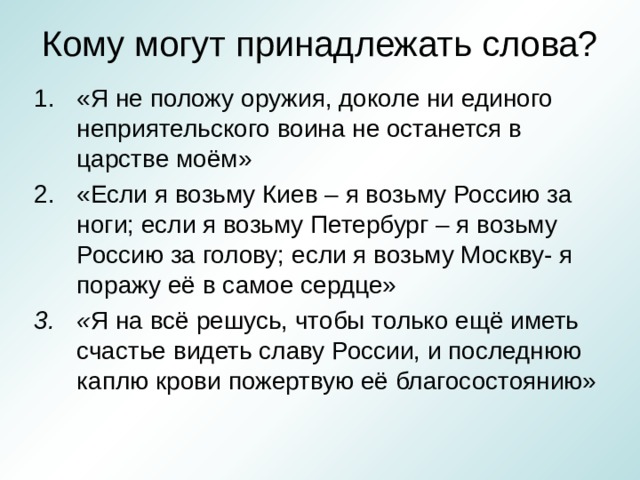 Кому могут принадлежать слова?

1. «Я не положу оружия, доколе ни единого неприятельского воина не останется в царстве моём»

2. «Если я возьму Киев – я возьму Россию за ноги; если я возьму Петербург – я возьму Россию за голову; если я возьму Москву- я поражу её в самое сердце»

3. «Я на всё решусь, чтобы только ещё иметь счастье видеть славу России, и последнюю каплю крови пожертвую её благосостоянию»